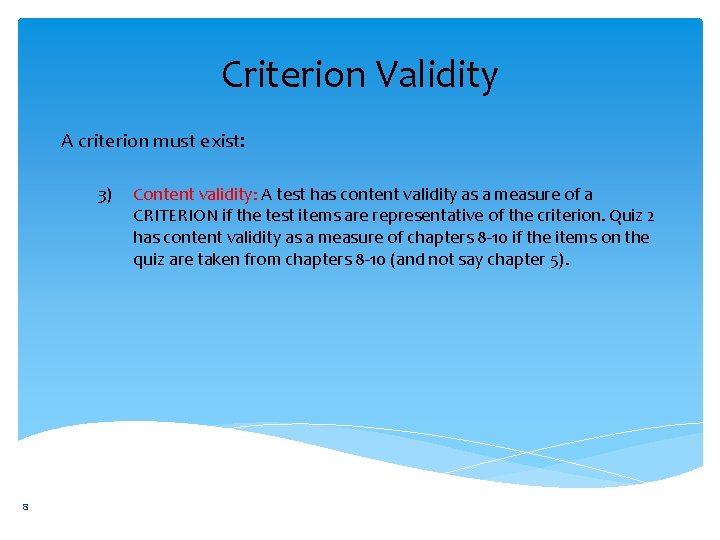 Criterion Validity

A criterion must exist:

3) Content validity: A test has content validity as a measure of a CRITERION if the test items are representative of the criterion. Quiz 2 has content validity as a measure of chapters 8-10 if the items on the quiz are taken from chapters 8-10 (and not say chapter 5).

8